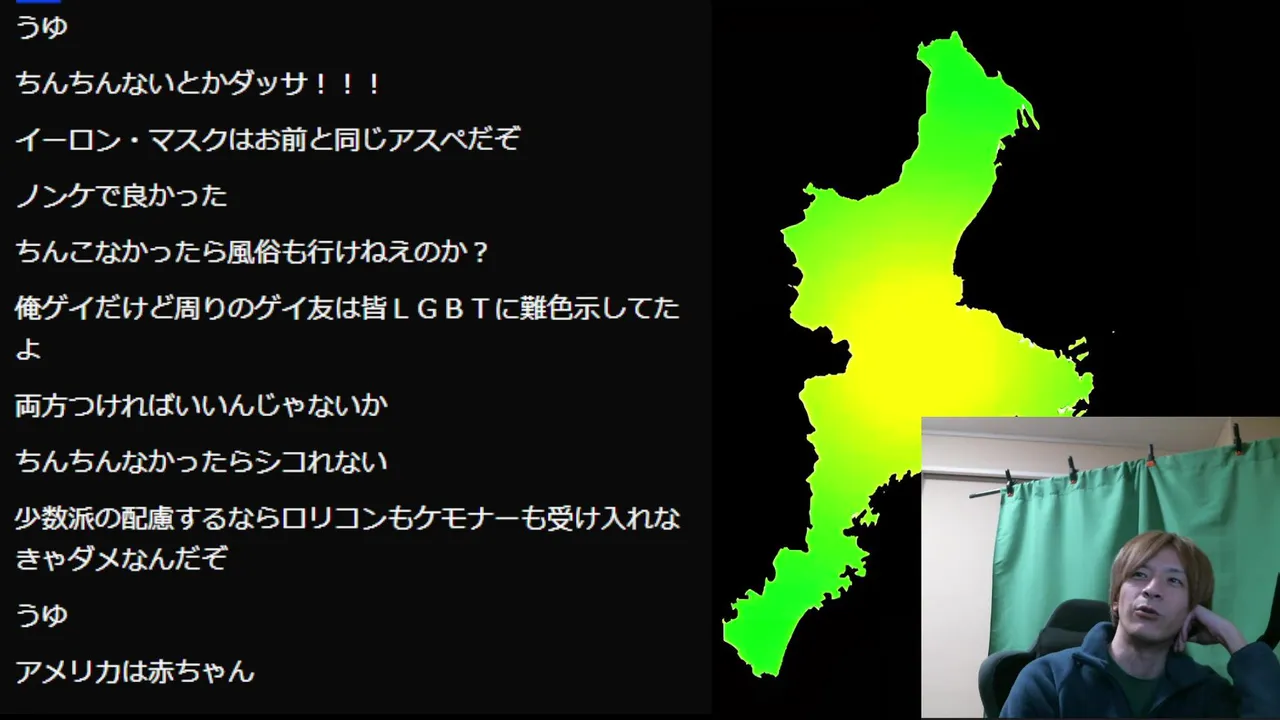 うゆ

ちんちんないとかダッサ！！！

イーロン・マスクはお前と同じアスペだぞ

ノンケで良かった

ちんこなかったら風俗も行けねえのか？

俺ゲイだけど周りのゲイ友は皆ＬＧＢＴに難色示してたよ

両方つければいいんじゃないか

ちんちんなかったらシコれない

少数派の配慮するならロリコンもケモナーも受け入れなきゃダメなんだぞ

うゆ

アメリカは赤ちゃん